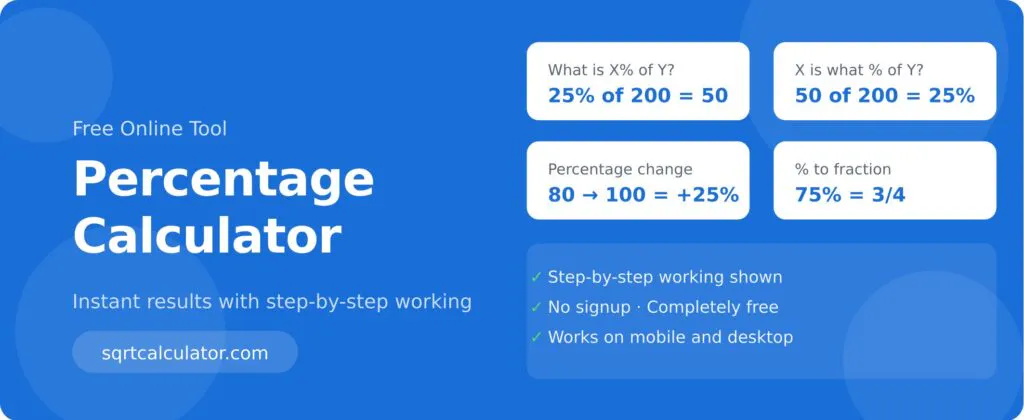 Free Online Tool

Percentage Calculator

Instant results with step-by-step working

sqrtcalculator.com

What is X% of Y?
25% of 200 = 50

X is what % of Y?
50 of 200 = 25%

Percentage change
80 → 100 = +25%

% to fraction
75% = 3/4

✓ Step-by-step working shown
✓ No signup · Completely free
✓ Works on mobile and desktop